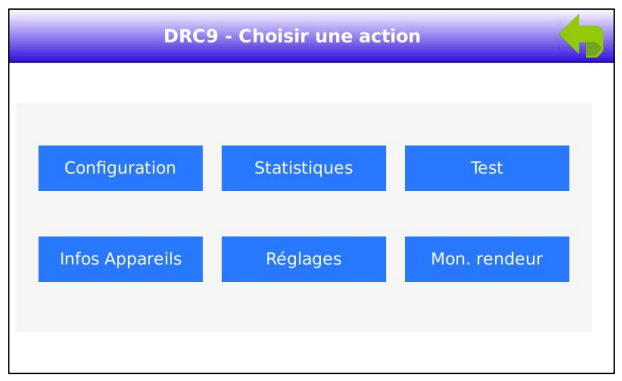 DRC9 - Choisir une action

Configuration

Statistiques

Test

Infos Appareils

Réglages

Mon. rendeur